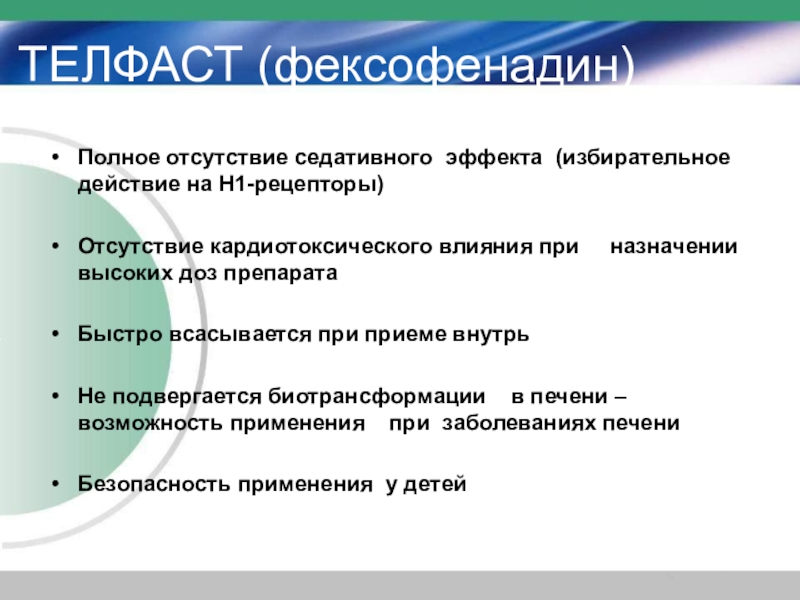 ТЕЛФАСТ (фексофенадин)

• Полное отсутствие седативного эффекта (избирательное действие на Н1-рецепторы)

• Отсутствие кардиотоксического влияния при назначении высоких доз препарата

• Быстро всасывается при приеме внутрь

• Не подвергается биотрансформации в печени – возможность применения при заболеваниях печени

• Безопасность применения у детей